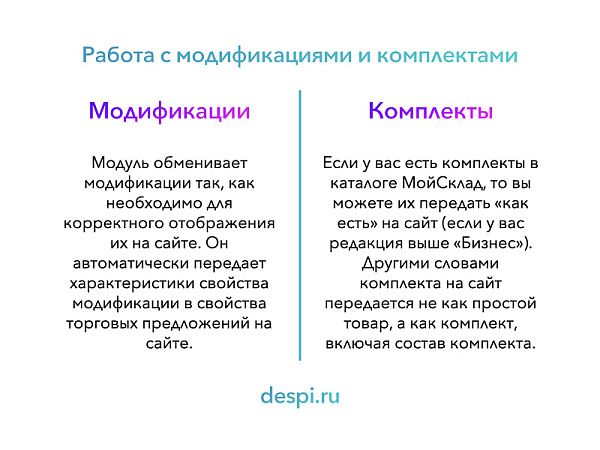 Работа с модификациями и комплектами

Модификации

Модуль обменивает модификации так, как необходимо для корректного отображения их на сайте. Он автоматически передает характеристики свойства модификации в свойства торговых предложений на сайте.

Комплекты

Если у вас есть комплекты в каталоге МойСклад, то вы можете их передать «как есть» на сайт (если у вас редакция выше «Бизнес»). Другими словами комплекта на сайт передается не как простой товар, а как комплект, включая состав комплекта.

despi.ru